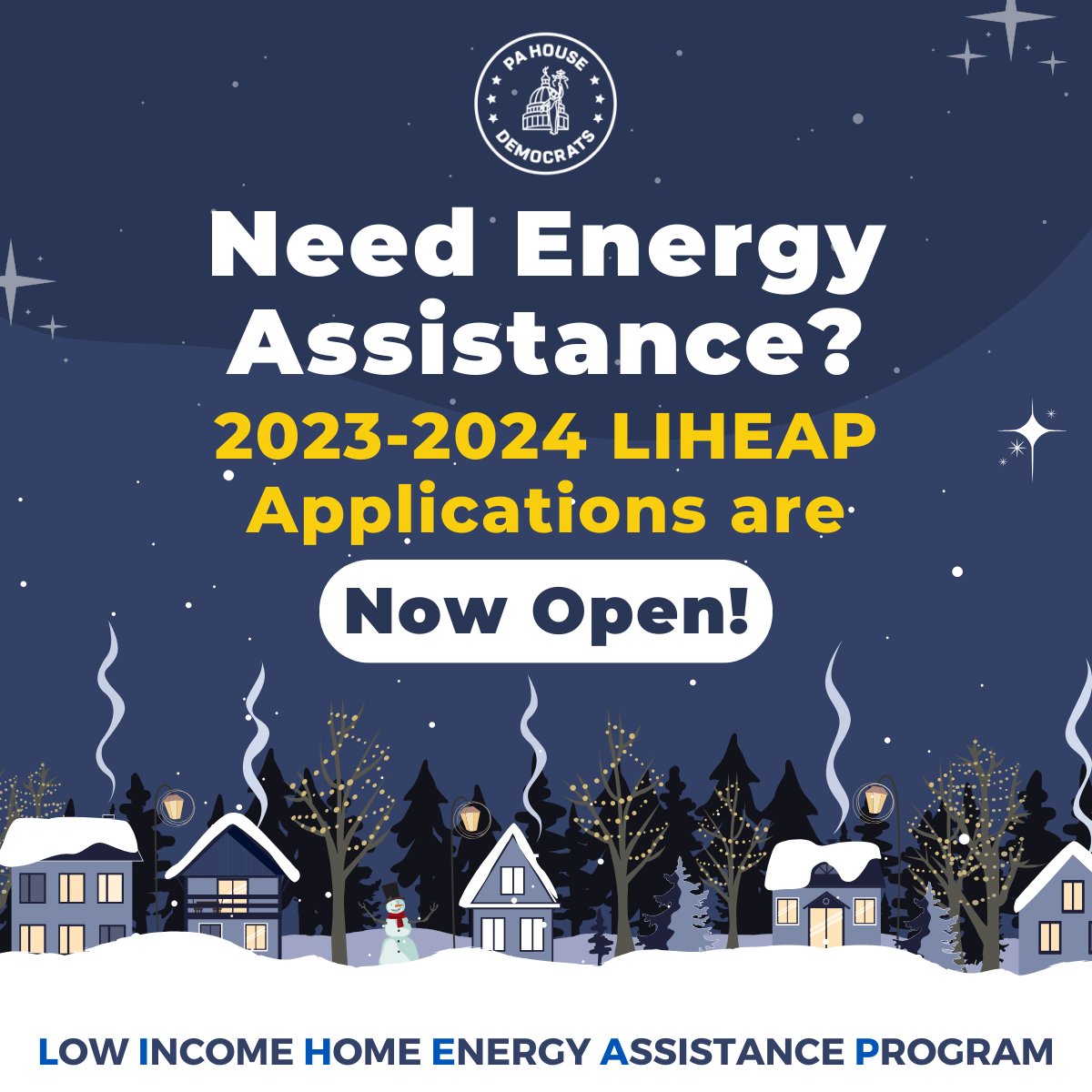 PA HOUSE DEMOCRATS

Need Energy Assistance?

2023-2024 LIHEAP Applications are

Now Open!

LOW INCOME HOME ENERGY ASSISTANCE PROGRAM